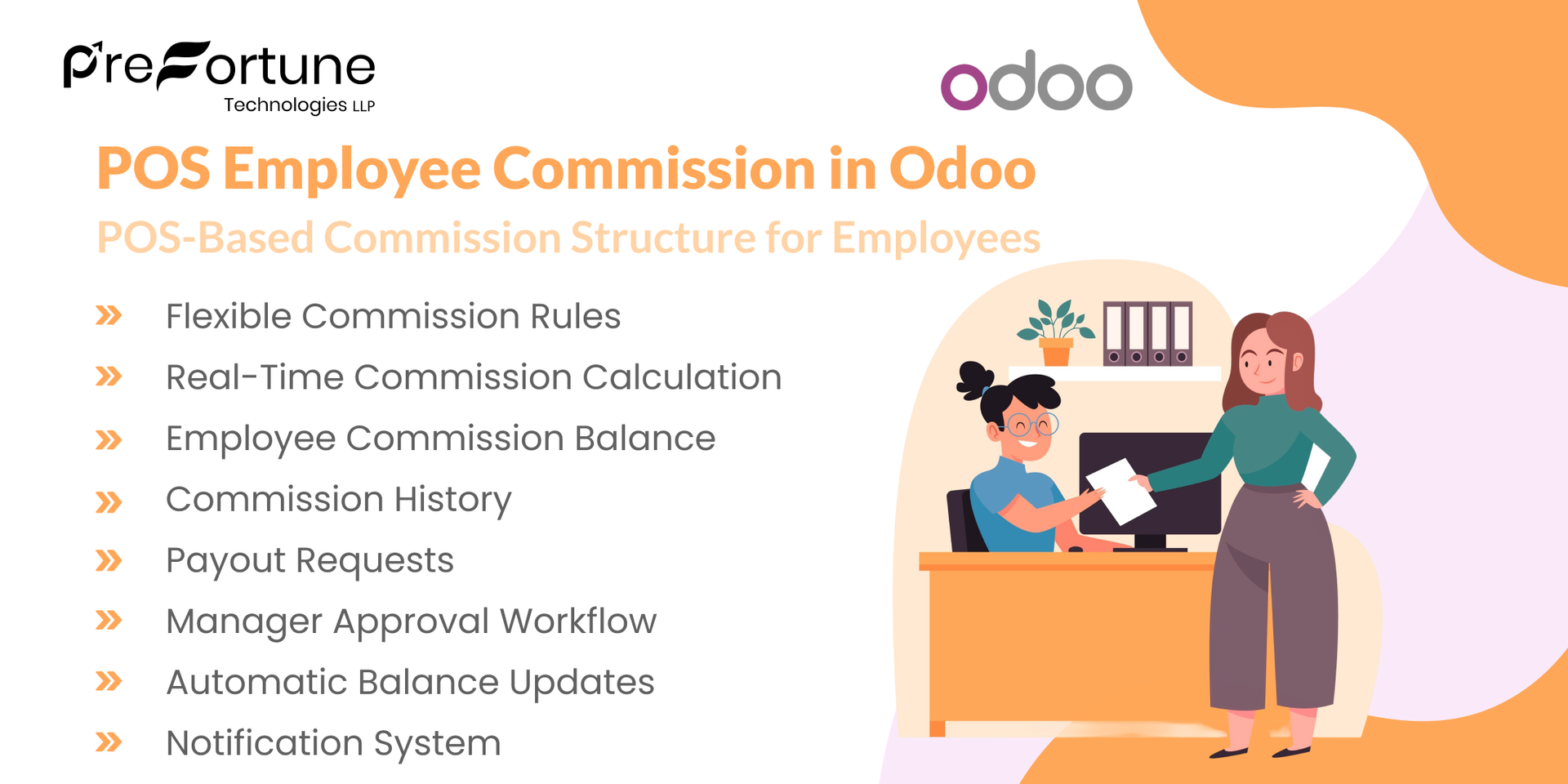 PreFortune
Technologies LLP

odoo

POS Employee Commission in Odoo

POS-Based Commission Structure for Employees

» Flexible Commission Rules

» Real-Time Commission Calculation

» Employee Commission Balance

» Commission History

» Payout Requests

» Manager Approval Workflow

» Automatic Balance Updates

» Notification System